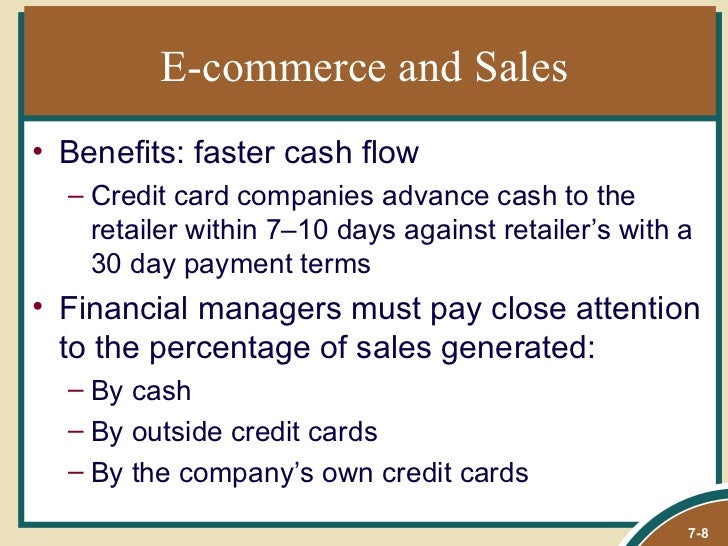 E-commerce and Sales

• Benefits: faster cash flow
– Credit card companies advance cash to the retailer within 7–10 days against retailer’s with a 30 day payment terms

• Financial managers must pay close attention to the percentage of sales generated:
– By cash
– By outside credit cards
– By the company’s own credit cards

7-8